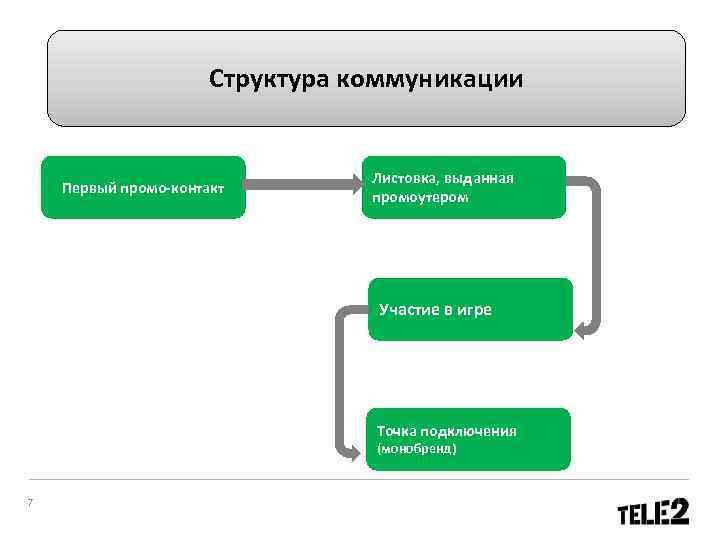 Структура коммуникации

Первый промо-контакт

Листовка, выданная промоутером

Участие в игре

Точка подключения (монобренд)

7

TELE2